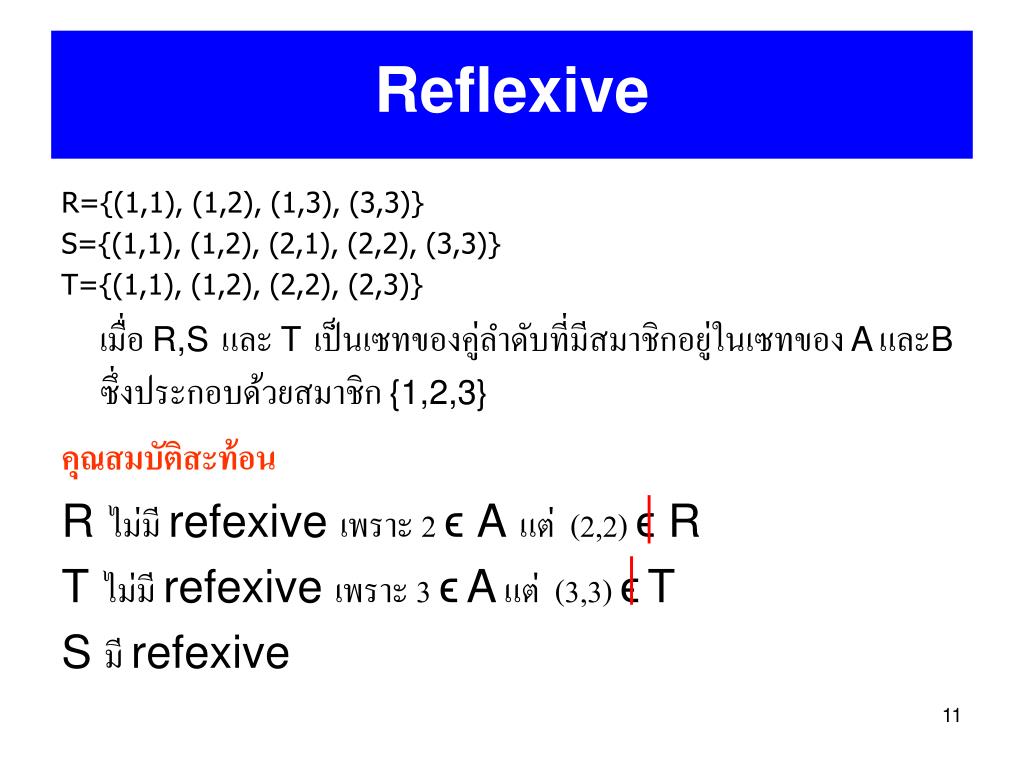 Reflexive

R={(1,1), (1,2), (1,3), (3,3)}
S={(1,1), (1,2), (2,1), (2,2), (3,3)}
T={(1,1), (1,2), (2,2), (2,3)}

เมื่อ R,S และ T เป็นเซทของคู่ลำดับที่มีสมาชิกอยู่ในเซทของ A และB ซึ่งประกอบด้วยสมาชิก {1,2,3}

คุณสมบัติสะท้อน

R ไม่มี refexive เพราะ 2 $\in$ A แต่ (2,2) $\notin$ R

T ไม่มี refexive เพราะ 3 $\in$ A แต่ (3,3) $\notin$ T

S มี refexive

11